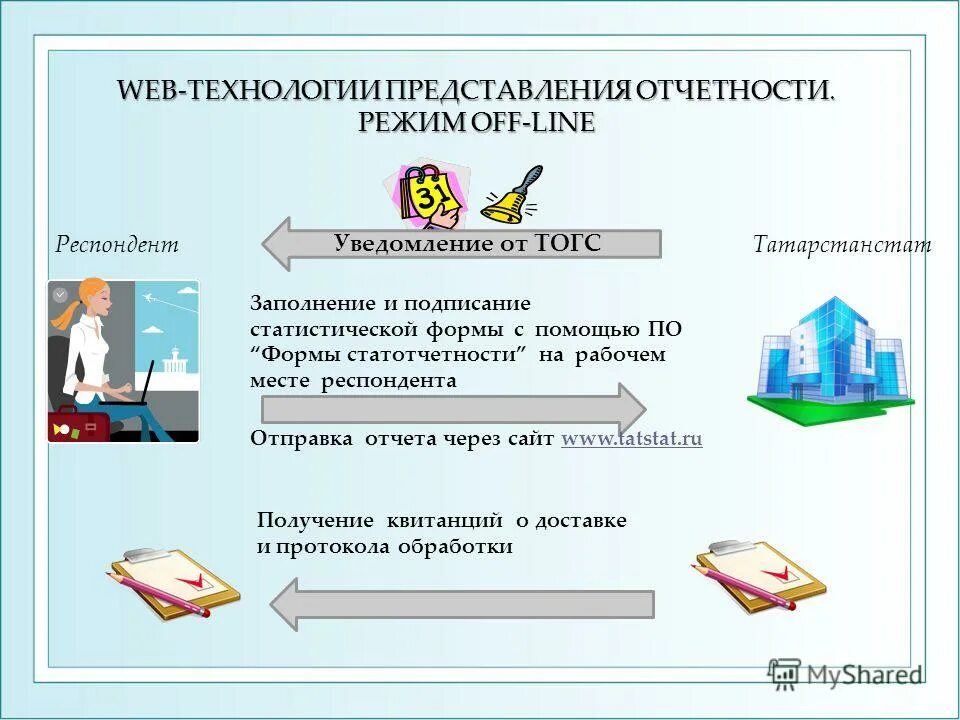 WEB-ТЕХНОЛОГИИ ПРЕДСТАВЛЕНИЯ ОТЧЕТНОСТИ. РЕЖИМ OFF-LINE

31

Респондент

Уведомление от ТОГС

Татарстанстат

Заполнение и подписание статистической формы с помощью ПО "Формы статотчетности" на рабочем месте респондента

Отправка отчета через сайт www.tatstat.ru

Получение квитанций о доставке и протокола обработки

MyShared